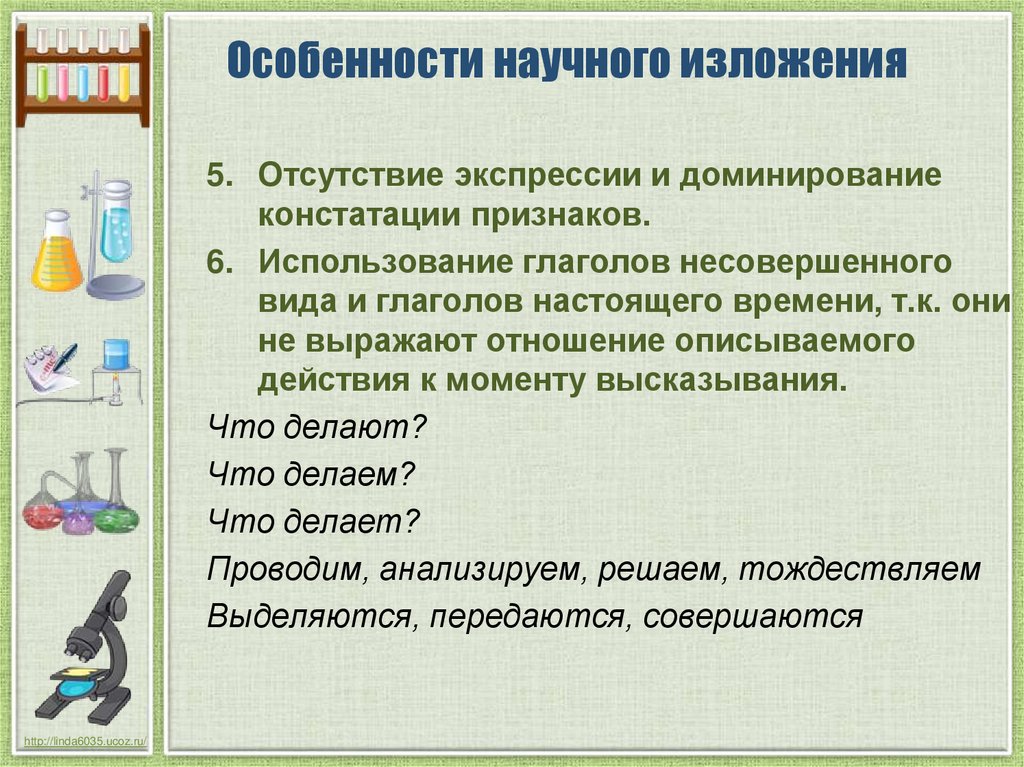 Особенности научного изложения

5. Отсутствие экспрессии и доминирование констатации признаков.

6. Использование глаголов несовершенного вида и глаголов настоящего времени, т.к. они не выражают отношение описываемого действия к моменту высказывания.

Что делают?

Что делаем?

Что делает?

Проводим, анализируем, решаем, тождествляем

Выделяются, передаются, совершаются

http://linda6035.ucoz.ru/